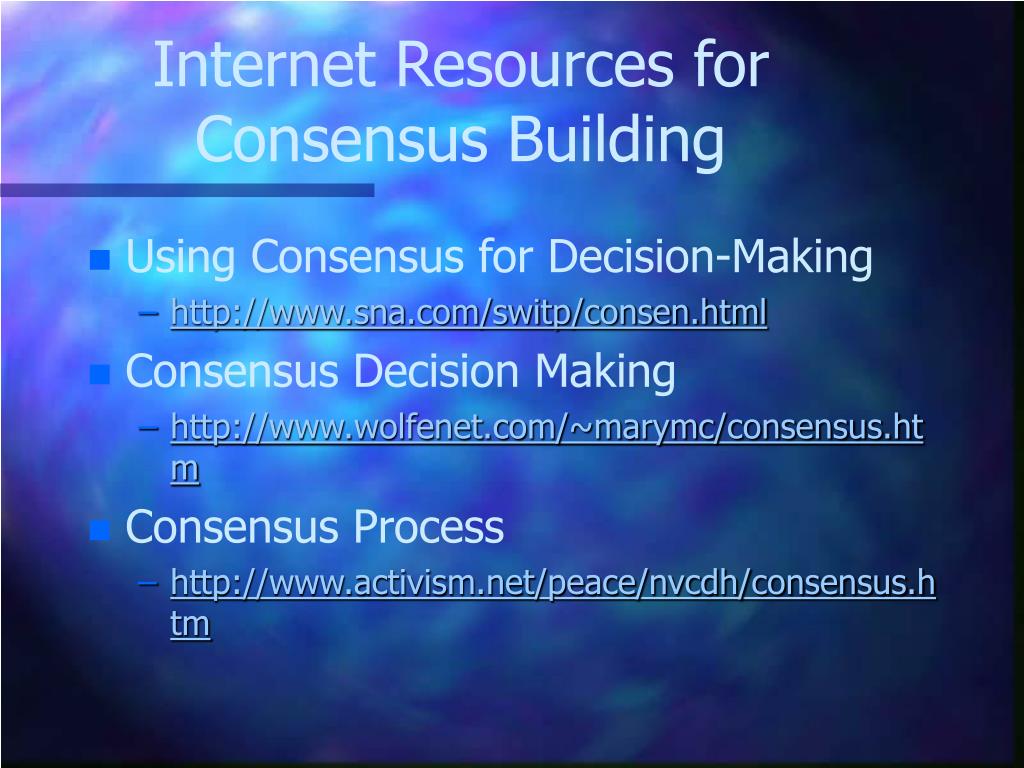 Internet Resources for Consensus Building

Using Consensus for Decision-Making
– http://www.sna.com/switp/consen.html

Consensus Decision Making
– http://www.wolfenet.com/~marymc/consensus.htm

Consensus Process
– http://www.activism.net/peace/nvcdh/consensus.htm